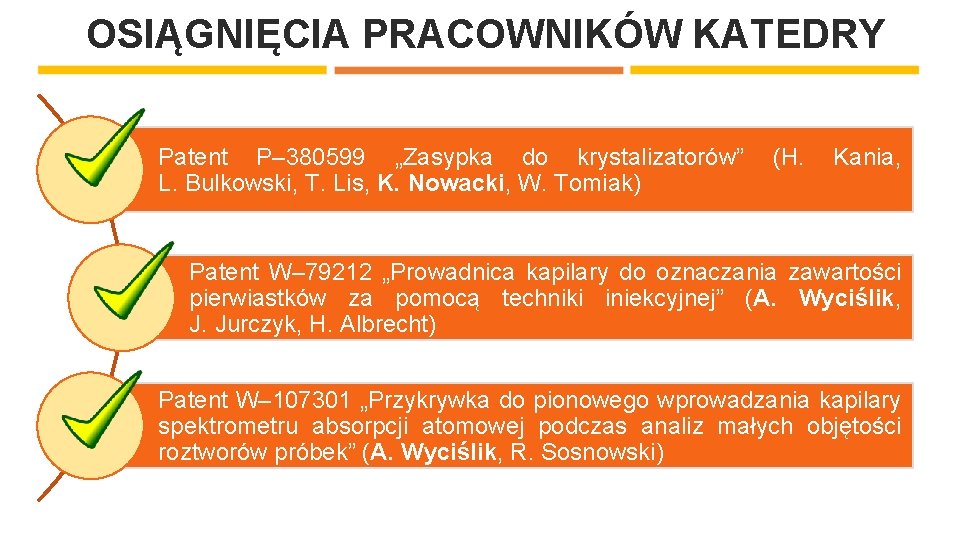 OSIĄGNIĘCIA PRACOWNIKÓW KATEDRY

Patent P–380599 „Zasypka do krystalizatorów” (H. Kania, L. Bulkowski, T. Lis, K. Nowacki, W. Tomiak)

Patent W–79212 „Prowadnica kapilary do oznaczania zawartości pierwiastków za pomocą techniki iniekcyjnej” (A. Wyciślik, J. Jurczyk, H. Albrecht)

Patent W–107301 „Przykrywka do pionowego wprowadzania kapilary spektrometru absorpcji atomowej podczas analiz małych objętości roztworów próbek” (A. Wyciślik, R. Sosnowski)